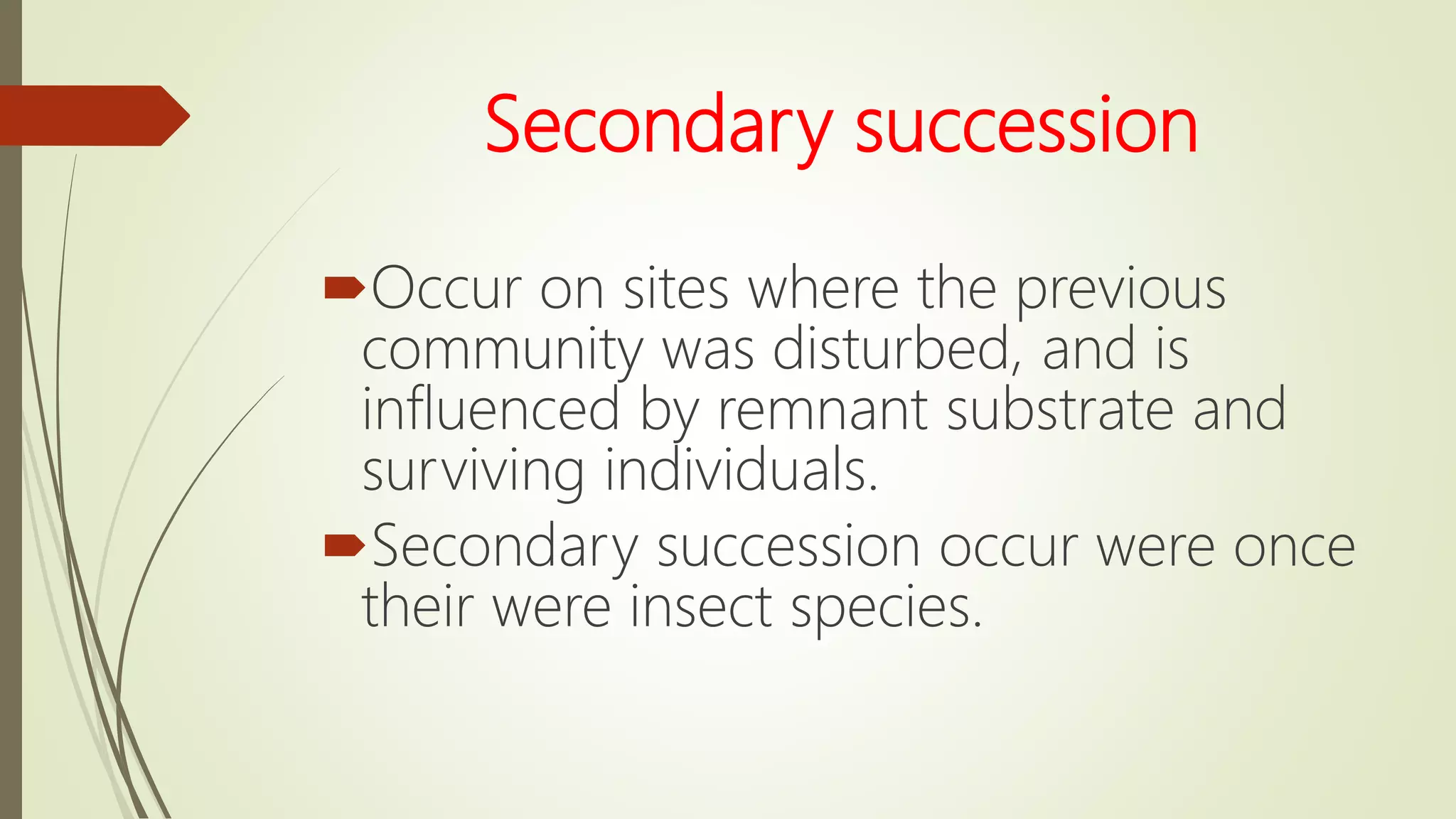 Secondary succession

Occur on sites where the previous community was disturbed, and is influenced by remnant substrate and surviving individuals.

Secondary succession occur were once their were insect species.